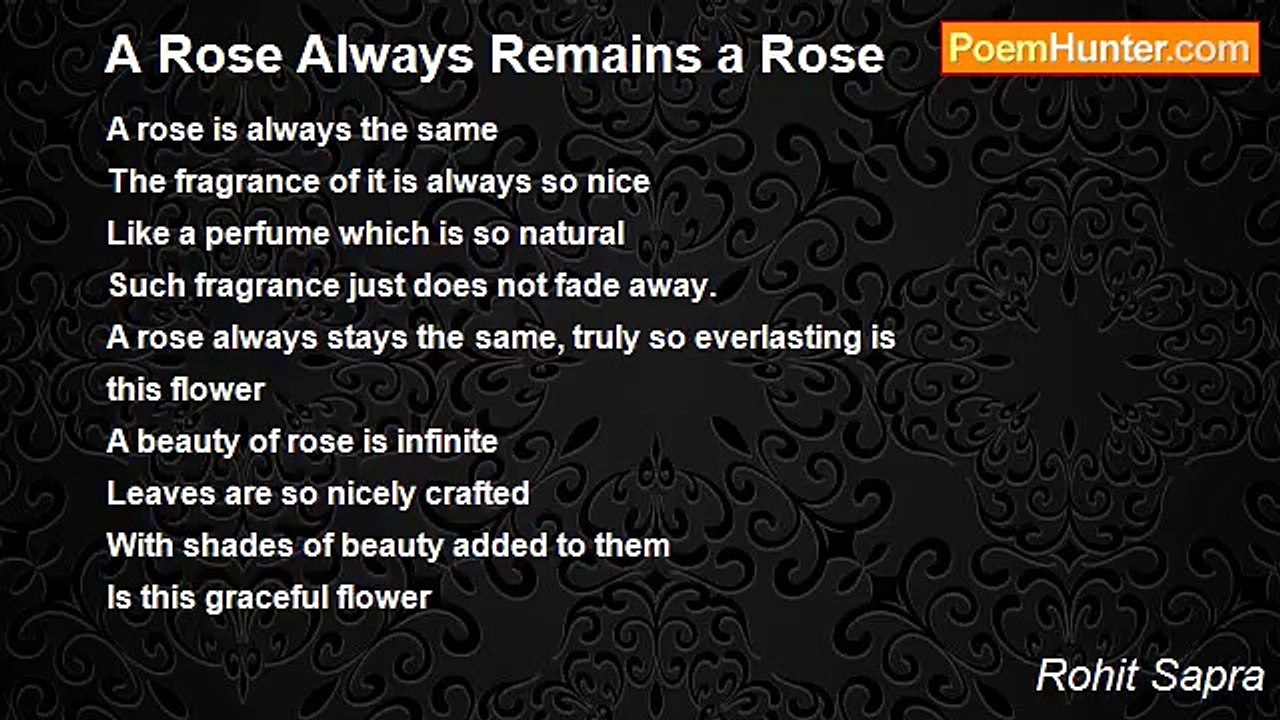 A Rose Always Remains a Rose

PoemHunter.com

A rose is always the same
The fragrance of it is always so nice
Like a perfume which is so natural
Such fragrance just does not fade away.
A rose always stays the same, truly so everlasting is this flower
A beauty of rose is infinite
Leaves are so nicely crafted
With shades of beauty added to them
Is this graceful flower

Rohit Sapra